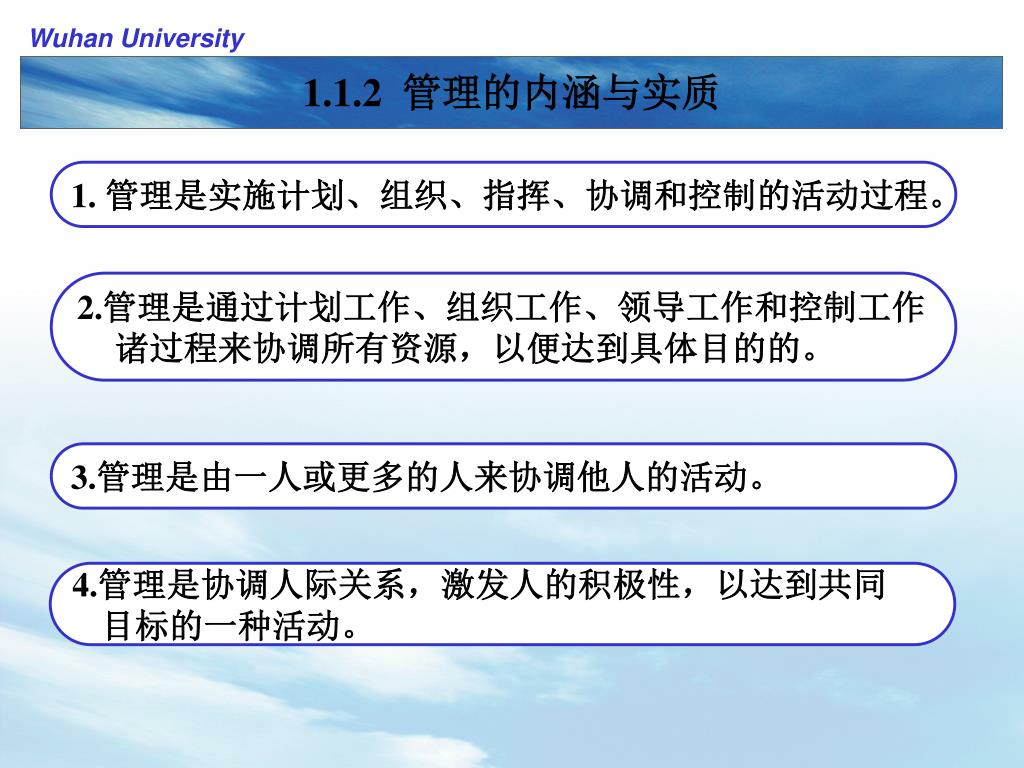 Wuhan University

1.1.2 管理的内涵与实质

1. 管理是实施计划、组织、指挥、协调和控制的活动过程。

2.管理是通过计划工作、组织工作、领导工作和控制工作诸过程来协调所有资源，以便达到具体目的的。

3.管理是由一人或更多的人来协调他人的活动。

4.管理是协调人际关系，激发人的积极性，以达到共同目标的一种活动。